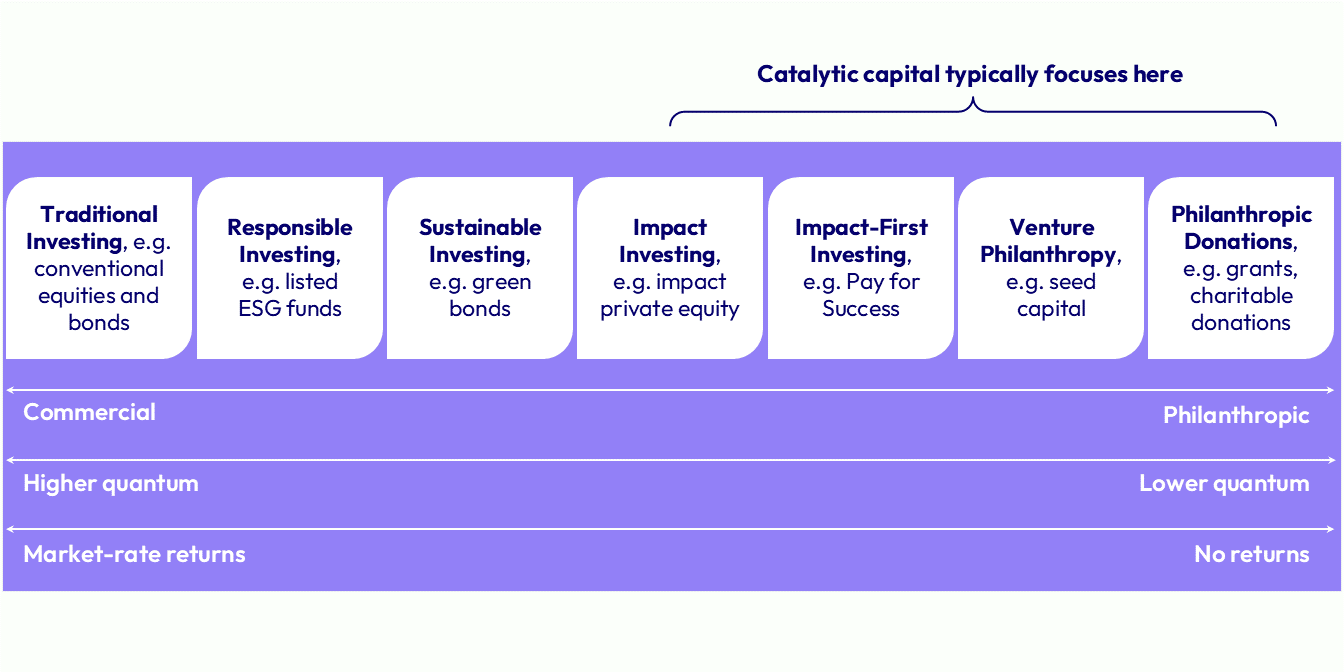 Catalytic capital typically focuses here

Traditional Investing, e.g. conventional equities and bonds

Responsible Investing, e.g. listed ESG funds

Sustainable Investing, e.g. green bonds

Impact Investing, e.g. impact private equity

Impact-First Investing, e.g. Pay for Success

Venture Philanthropy, e.g. seed capital

Philanthropic Donations, e.g. grants, charitable donations

Commercial

Philanthropic

Higher quantum

Lower quantum

Market-rate returns

No returns